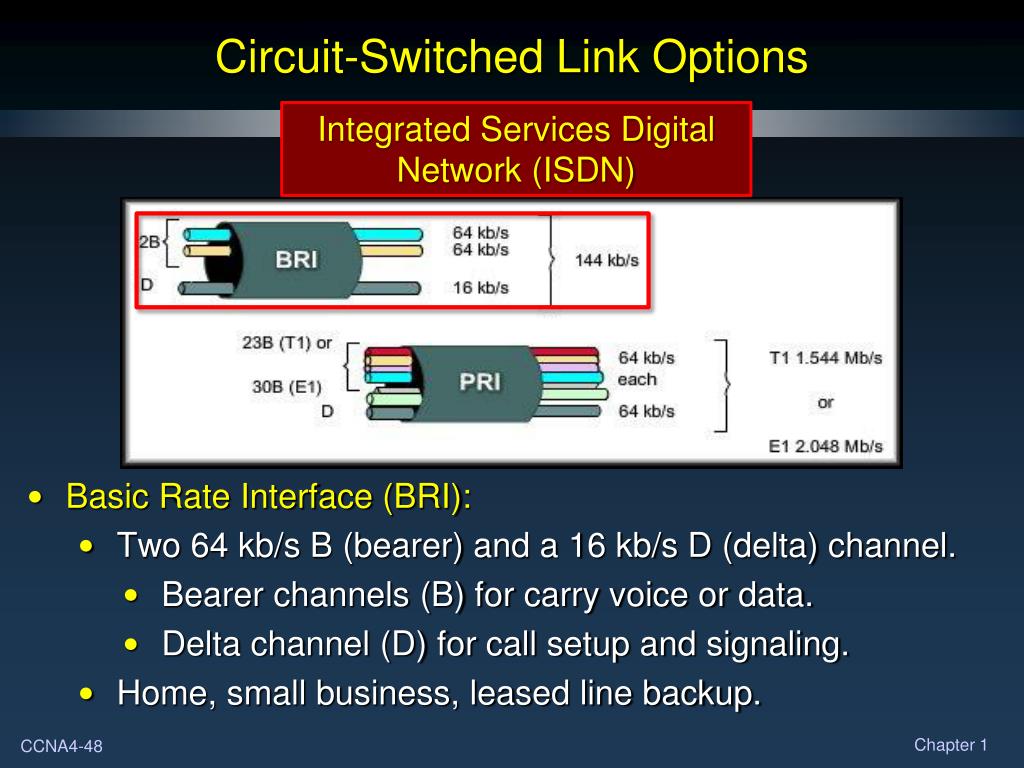 Circuit-Switched Link Options

Integrated Services Digital Network (ISDN)

2B

D

BRI

64 kb/s
64 kb/s

16 kb/s

144 kb/s

23B (T1) or

30B (E1)

D

PRI

64 kb/s
each

64 kb/s

T1 1.544 Mb/s

or

E1 2.048 Mb/s

• Basic Rate Interface (BRI):
  • Two 64 kb/s B (bearer) and a 16 kb/s D (delta) channel.
    • Bearer channels (B) for carry voice or data.
    • Delta channel (D) for call setup and signaling.
  • Home, small business, leased line backup.

CCNA4-48

Chapter 1